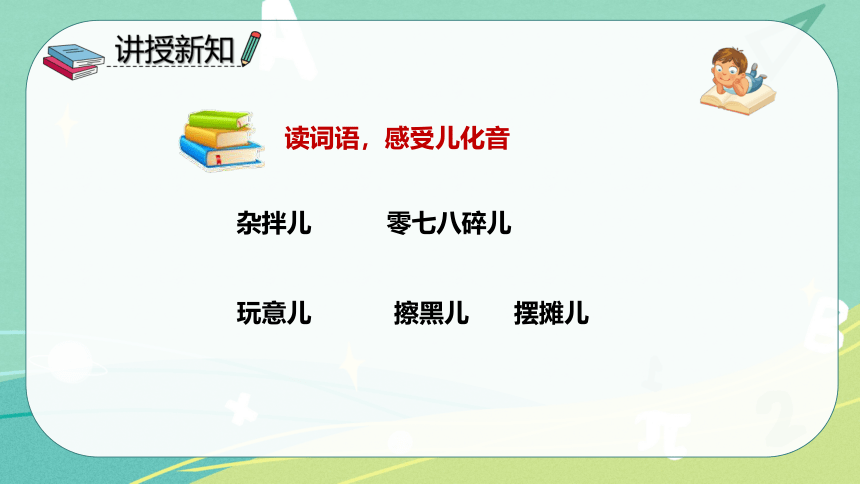 讲授新知

读词语，感受儿化音

杂拌儿　零七八碎儿

玩意儿　擦黑儿　摆摊儿